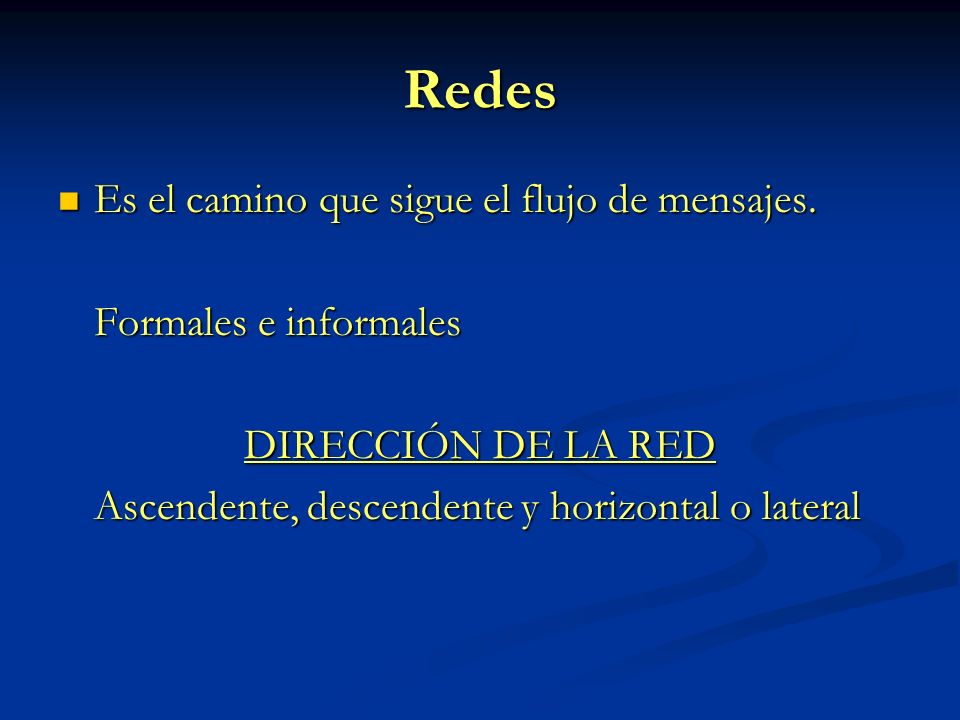 Redes

Es el camino que sigue el flujo de mensajes.

Formales e informales

DIRECCIÓN DE LA RED

Ascendente, descendente y horizontal o lateral